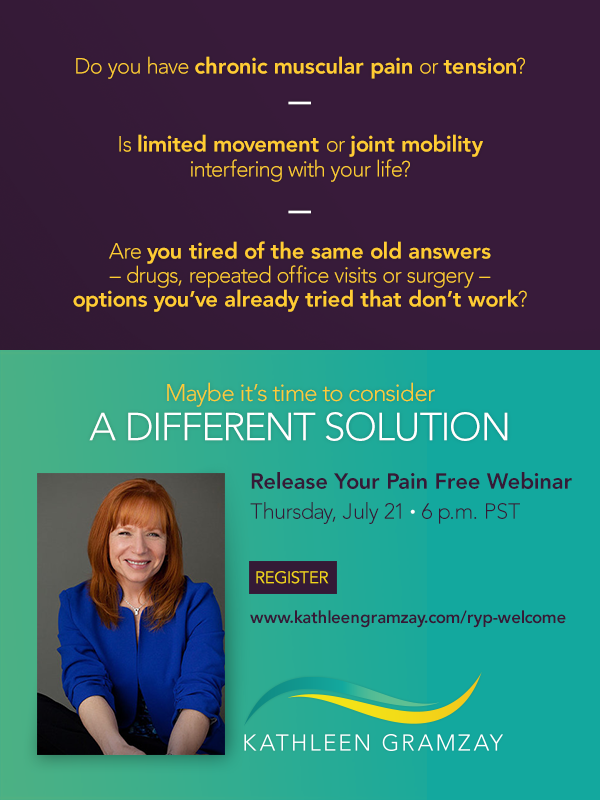 Do you have chronic muscular pain or tension?

—

Is limited movement or joint mobility interfering with your life?

—

Are you tired of the same old answers – drugs, repeated office visits or surgery – options you've already tried that don't work?

Maybe it's time to consider
A DIFFERENT SOLUTION

Release Your Pain Free Webinar
Thursday, July 21 • 6 p.m. PST

REGISTER

www.kathleengramzay.com/ryp-welcome

KATHLEEN GRAMZAY